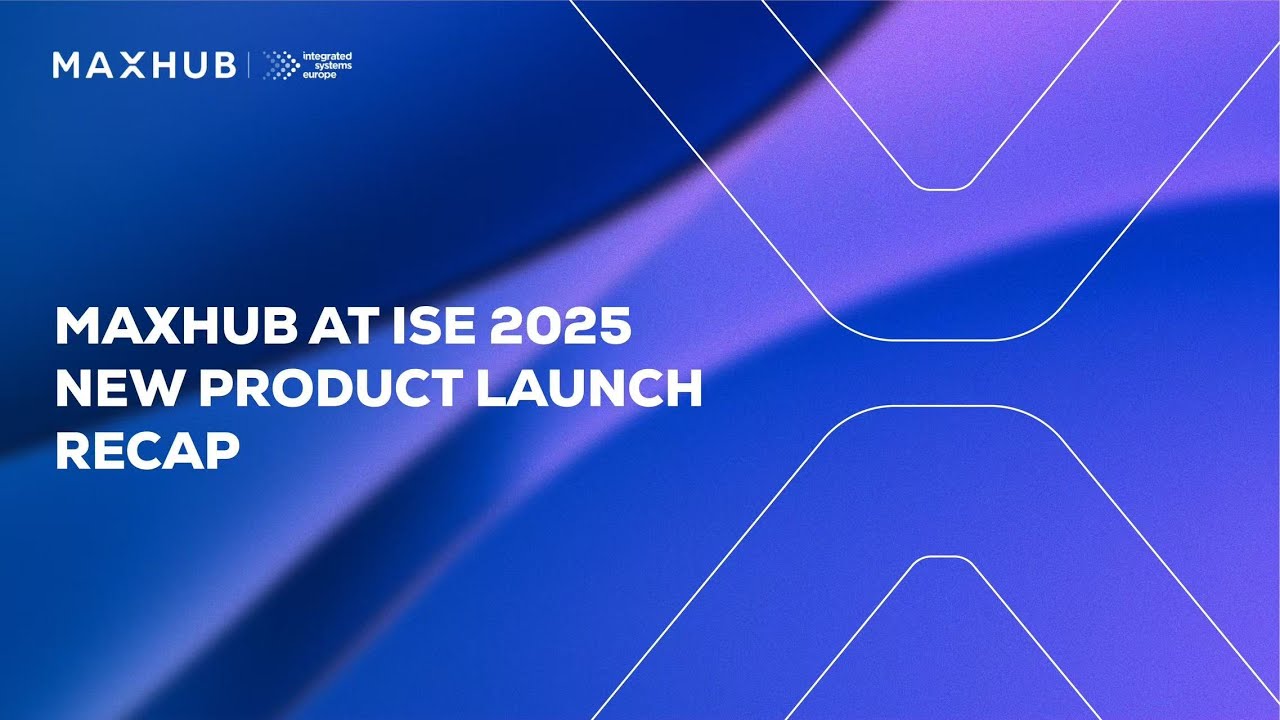 MAXHUB | integrated systems europe

MAXHUB AT ISE 2025
NEW PRODUCT LAUNCH
RECAP